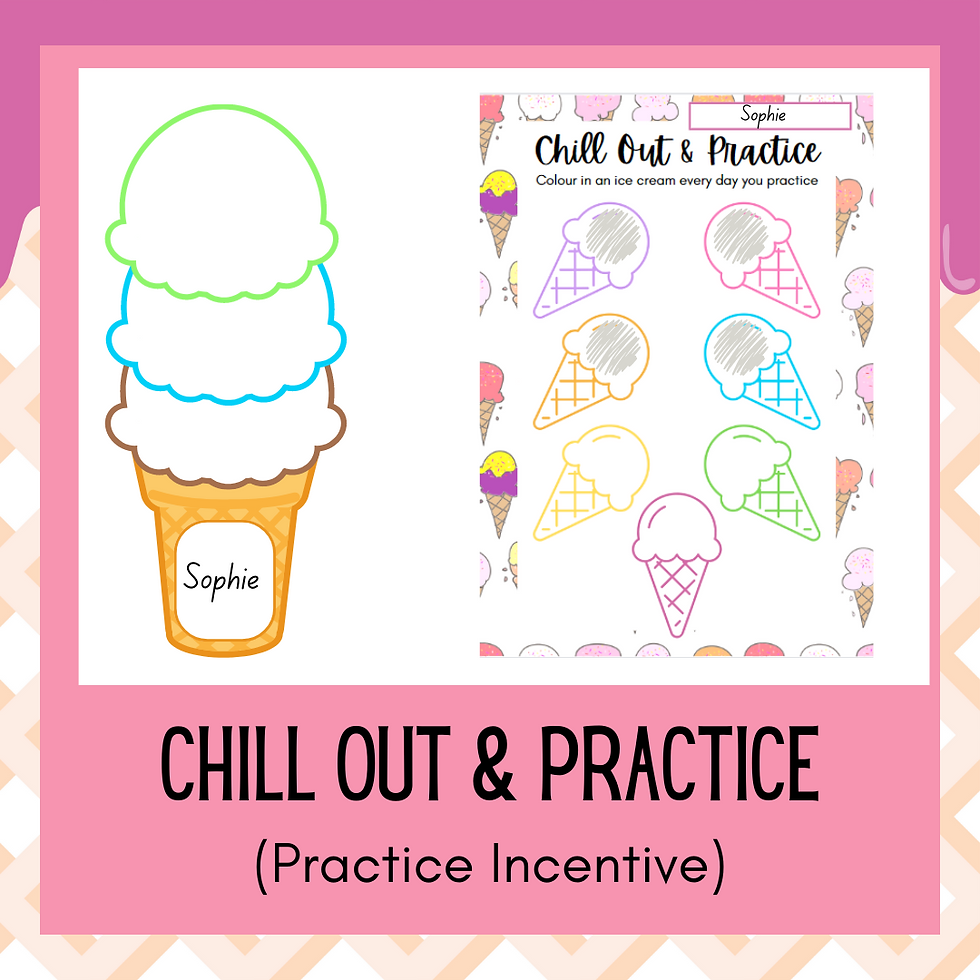 Sophie

Sophie

Chill Out & Practice

Colour in an ice cream every day you practice

CHILL OUT & PRACTICE

(Practice Incentive)